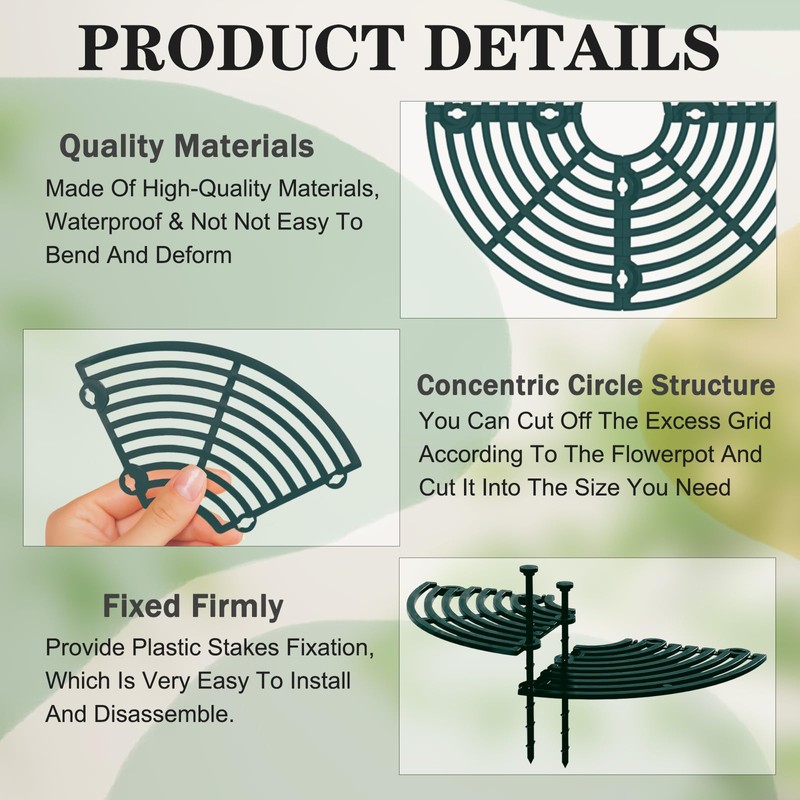 PRODUCT DETAILS

Quality Materials
Made Of High-Quality Materials, Waterproof & Not Not Easy To Bend And Deform

Concentric Circle Structure
You Can Cut Off The Excess Grid According To The Flowerpot And Cut It Into The Size You Need

Fixed Firmly
Provide Plastic Stakes Fixation, Which Is Very Easy To Install And Disassemble.